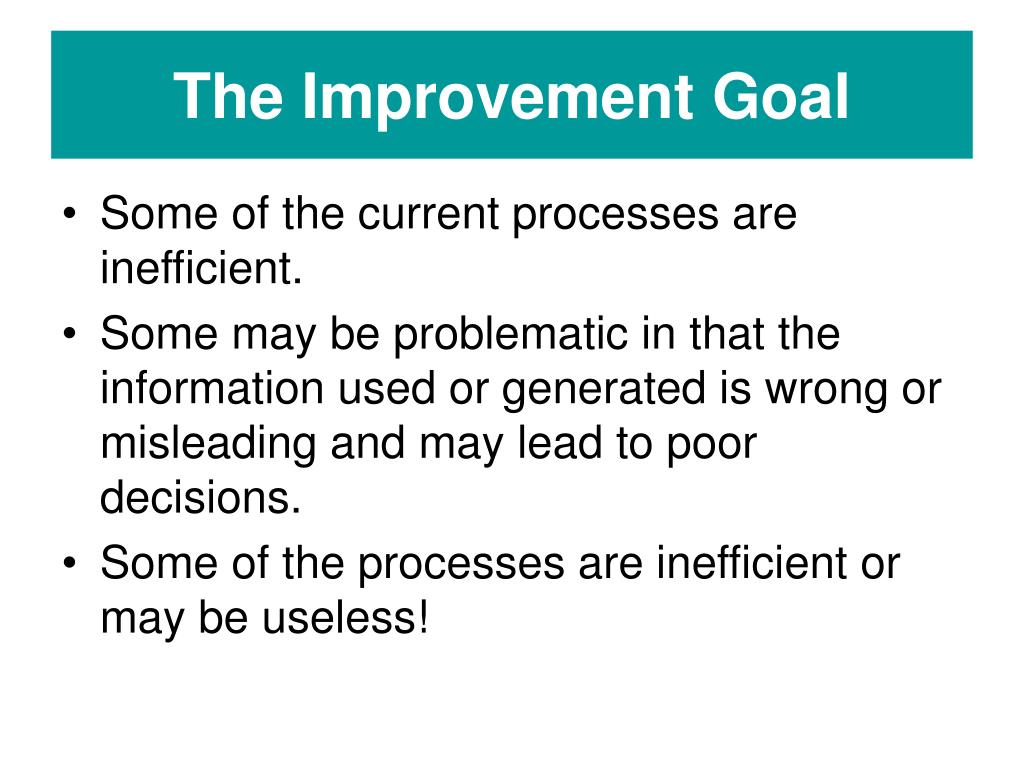 The Improvement Goal

• Some of the current processes are inefficient.

• Some may be problematic in that the information used or generated is wrong or misleading and may lead to poor decisions.

• Some of the processes are inefficient or may be useless!